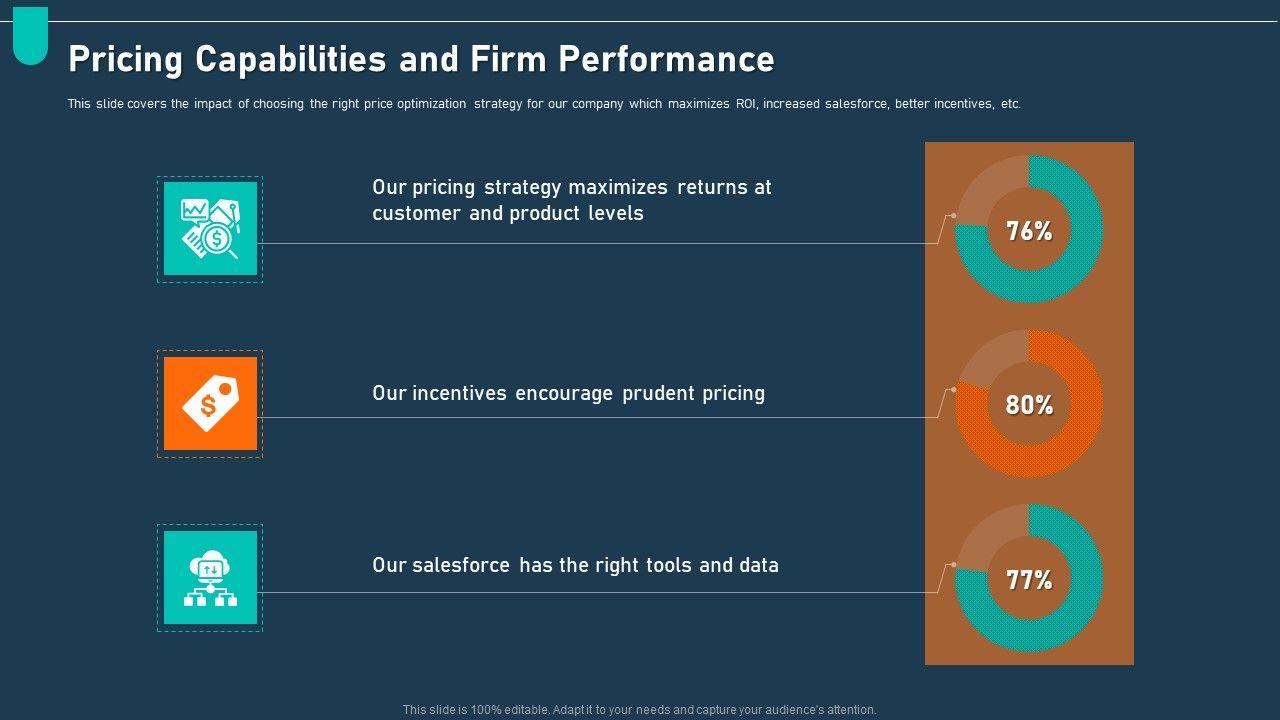 Pricing Capabilities and Firm Performance

This slide covers the impact of choosing the right price optimization strategy for our company which maximizes ROI, increased salesforce, better incentives, etc.

Our pricing strategy maximizes returns at customer and product levels

76%

Our incentives encourage prudent pricing

80%

Our salesforce has the right tools and data

77%

This slide is 100% editable. Adapt it to your needs and capture your audience's attention.